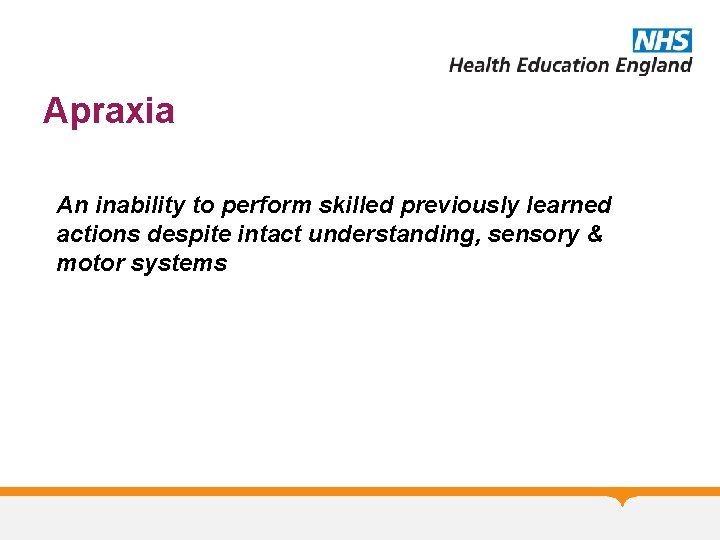 NHS
Health Education England

Apraxia

An inability to perform skilled previously learned actions despite intact understanding, sensory & motor systems